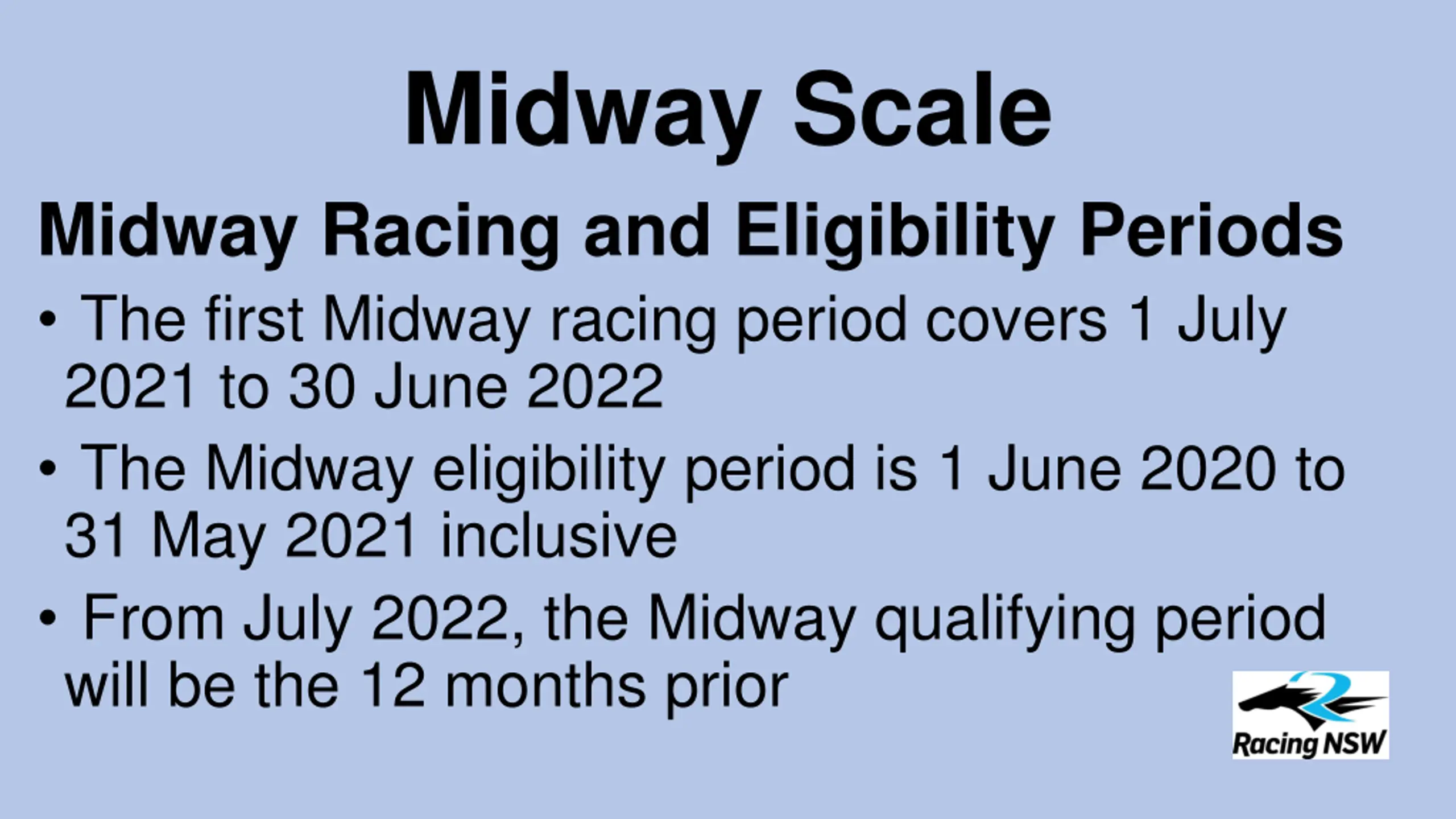 Midway Scale

Midway Racing and Eligibility Periods

• The first Midway racing period covers 1 July 2021 to 30 June 2022

• The Midway eligibility period is 1 June 2020 to 31 May 2021 inclusive

• From July 2022, the Midway qualifying period will be the 12 months prior

Racing NSW